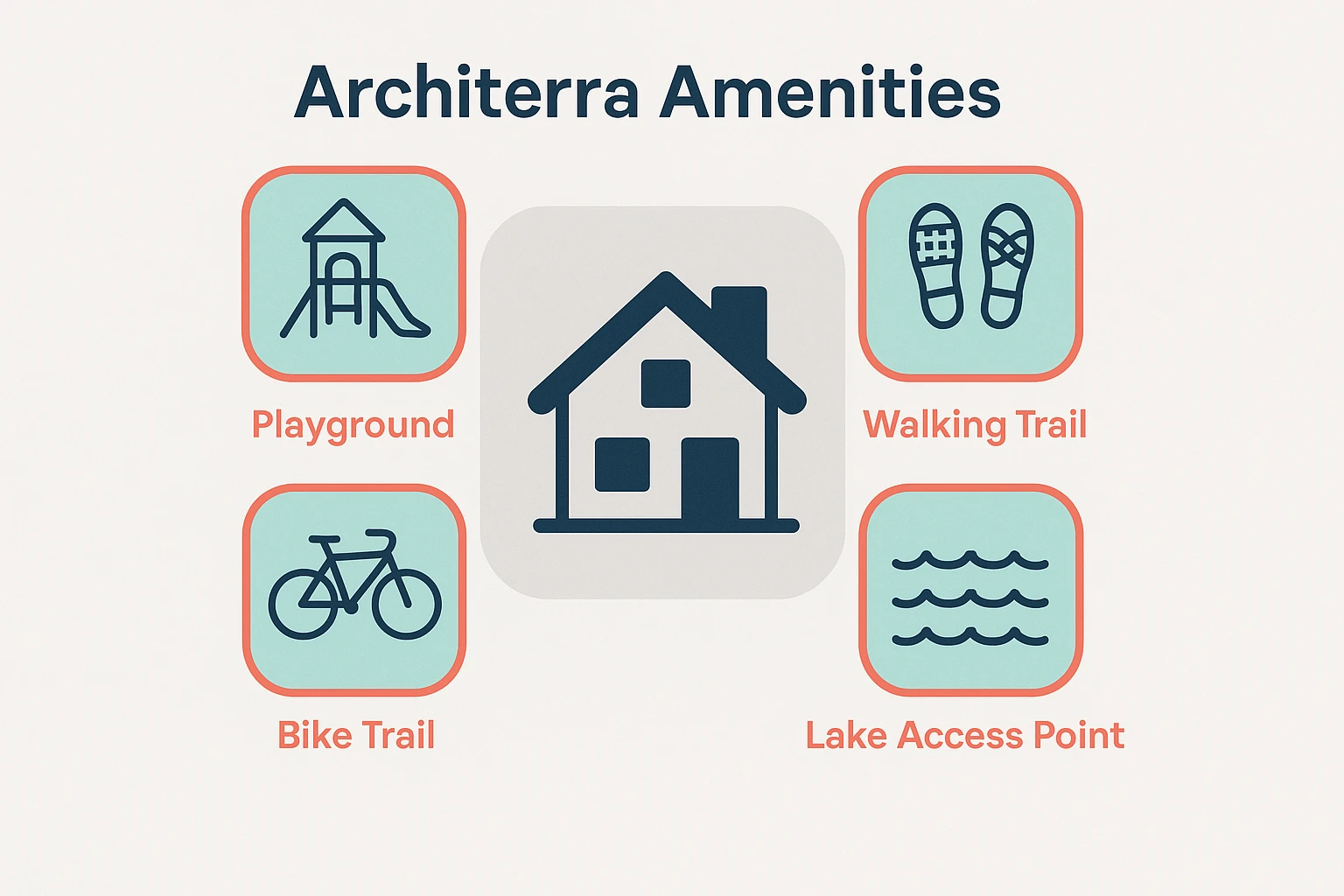 Architerra Amenities

Playground

Walking Trail

Bike Trail

Lake Access Point